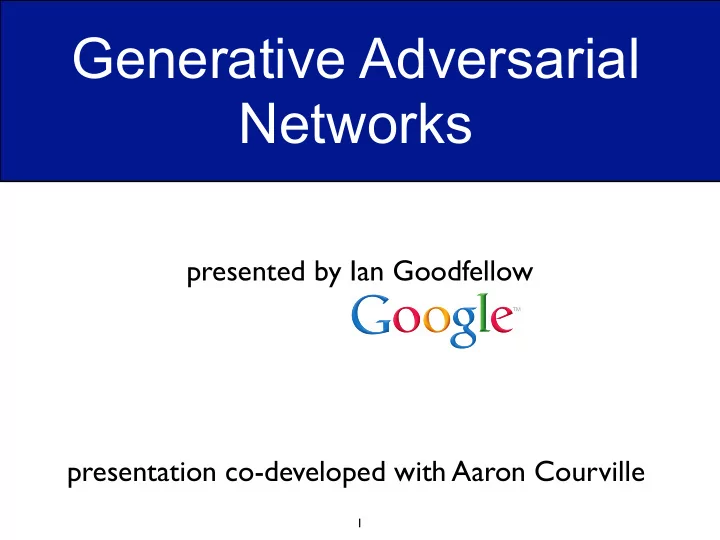 Generative Adversarial Networks

presented by Ian Goodfellow

Google™

presentation co-developed with Aaron Courville

1